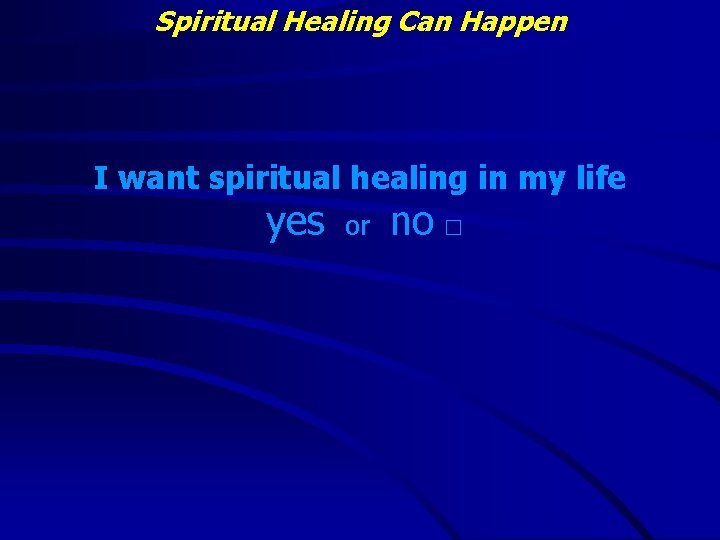 Spiritual Healing Can Happen

I want spiritual healing in my life
yes or no □